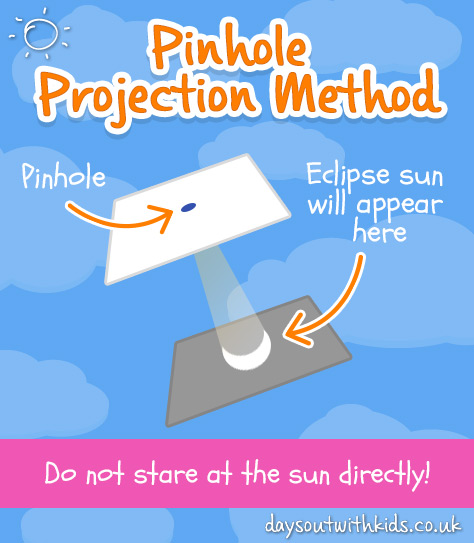 Pinhole Projection Method

Pinhole

Eclipse sun will appear here

Do not stare at the sun directly!

daysoutwithkids.co.uk